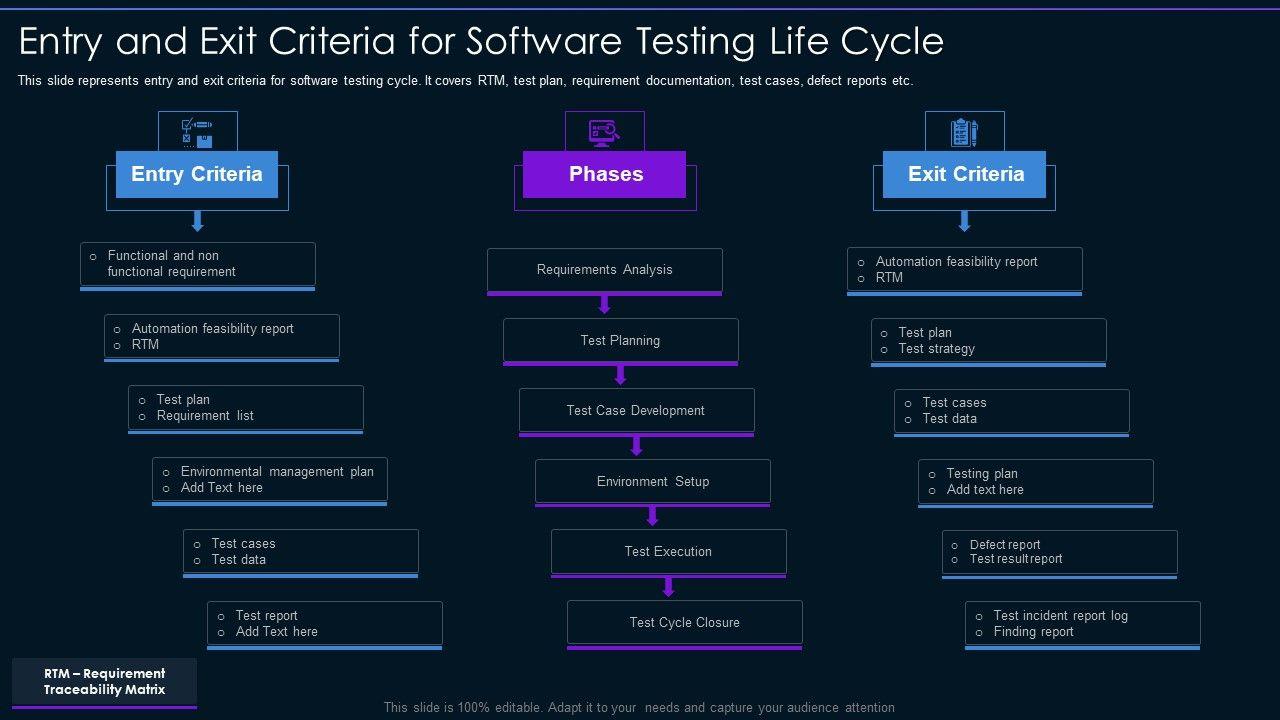 Entry and Exit Criteria for Software Testing Life Cycle

This slide represents entry and exit criteria for software testing cycle. It covers RTM, test plan, requirement documentation, test cases, defect reports etc.

Entry Criteria

o Functional and non functional requirement

o Automation feasibility report
o RTM

o Test plan
o Requirement list

o Environmental management plan
o Add Text here

o Test cases
o Test data

o Test report
o Add Text here

Phases

Requirements Analysis

Test Planning

Test Case Development

Environment Setup

Test Execution

Test Cycle Closure

Exit Criteria

o Automation feasibility report
o RTM

o Test plan
o Test strategy

o Test cases
o Test data

o Testing plan
o Add text here

o Defect report
o Test result report

o Test incident report log
o Finding report

RTM – Requirement Traceability Matrix

This slide is 100% editable. Adapt it to your needs and capture your audience attention